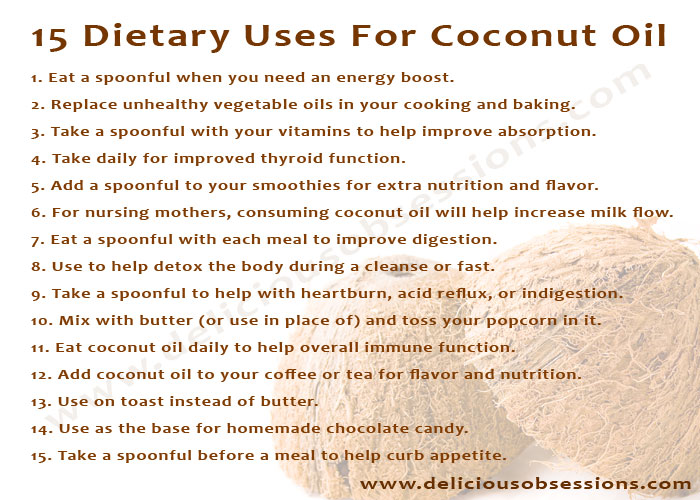 15 Dietary Uses For Coconut Oil

1. Eat a spoonful when you need an energy boost.
2. Replace unhealthy vegetable oils in your cooking and baking.
3. Take a spoonful with your vitamins to help improve absorption.
4. Take daily for improved thyroid function.
5. Add a spoonful to your smoothies for extra nutrition and flavor.
6. For nursing mothers, consuming coconut oil will help increase milk flow.
7. Eat a spoonful with each meal to improve digestion.
8. Use to help detox the body during a cleanse or fast.
9. Take a spoonful to help with heartburn, acid reflux, or indigestion.
10. Mix with butter (or use in place of) and toss your popcorn in it.
11. Eat coconut oil daily to help overall immune function.
12. Add coconut oil to your coffee or tea for flavor and nutrition.
13. Use on toast instead of butter.
14. Use as the base for homemade chocolate candy.
15. Take a spoonful before a meal to help curb appetite.

www.deliciousobsessions.com

www.deliciousobsessions.com